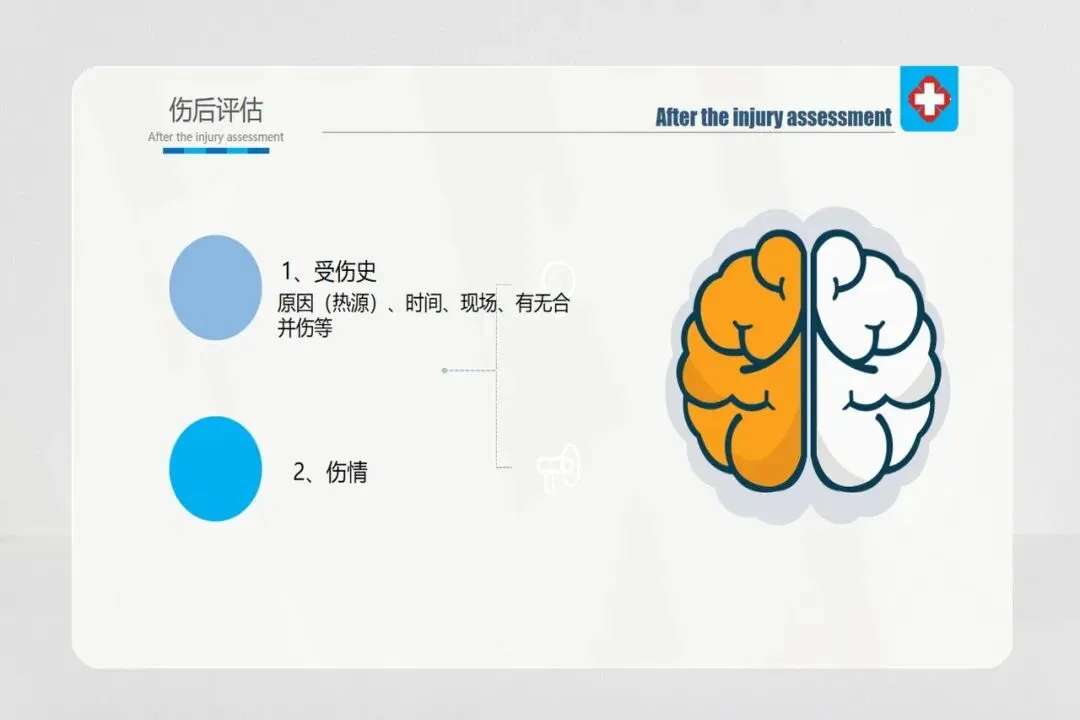 伤后评估
After the injury assessment

After the injury assessment

1、受伤史
原因（热源）、时间、现场、有无合并伤等

2、伤情